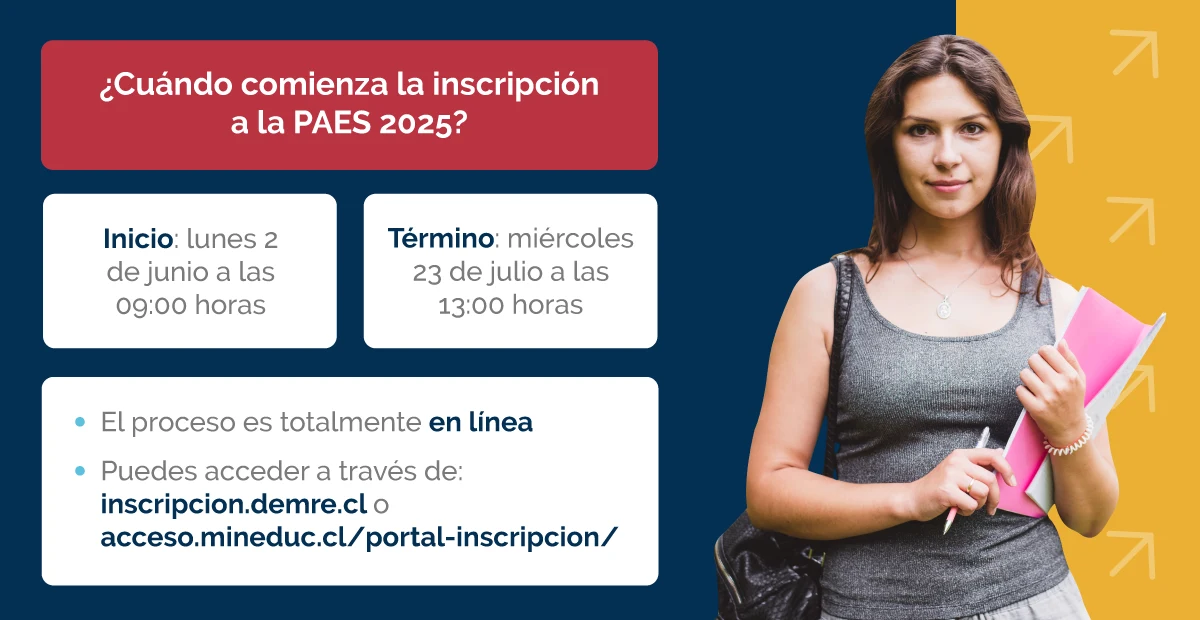 ¿Cuándo comienza la inscripción a la PAES 2025?

Inicio: lunes 2 de junio a las 09:00 horas

Término: miércoles 23 de julio a las 13:00 horas

• El proceso es totalmente en línea
• Puedes acceder a través de: inscripcion.demre.cl o acceso.mineduc.cl/portal-inscripcion/